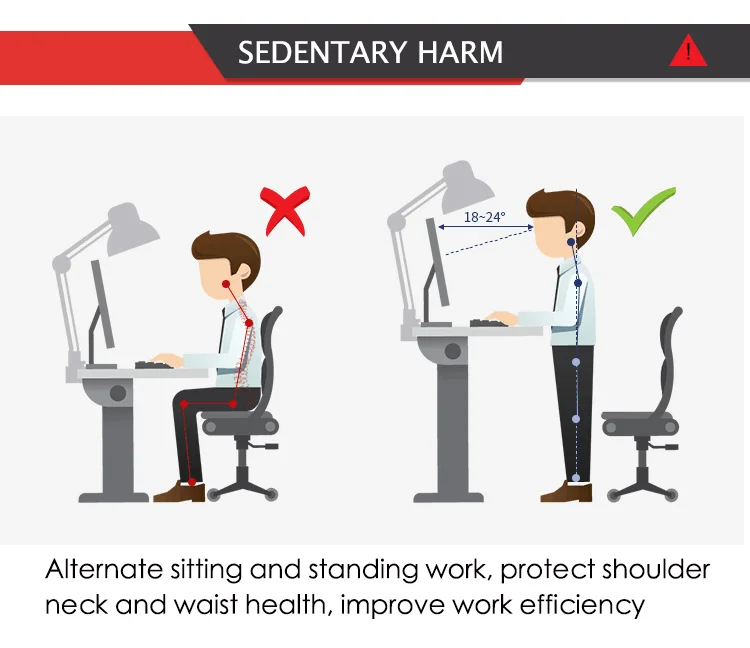 SEDENTARY HARM

!

18~24°

Alternate sitting and standing work, protect shoulder neck and waist health, improve work efficiency